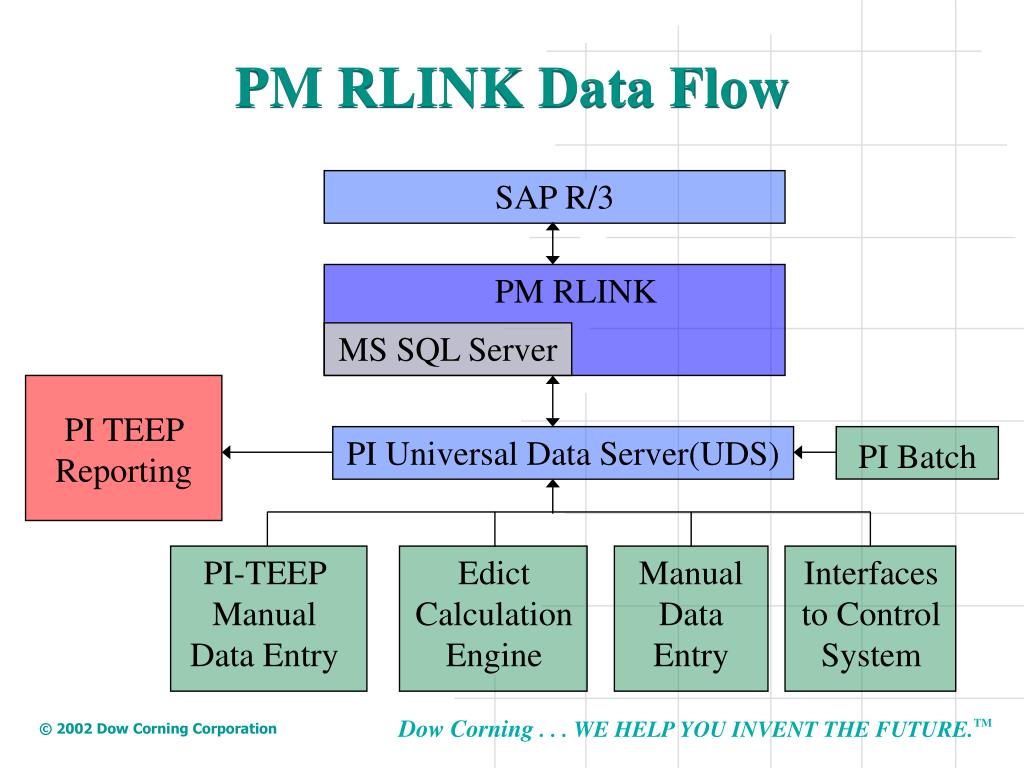 PM RLINK Data Flow

SAP R/3

PM RLINK

MS SQL Server

PI TEEP Reporting

PI Universal Data Server(UDS)

PI Batch

PI-TEEP Manual Data Entry

Edict Calculation Engine

Manual Data Entry

Interfaces to Control System

© 2002 Dow Corning Corporation

Dow Corning . . . WE HELP YOU INVENT THE FUTURE.™